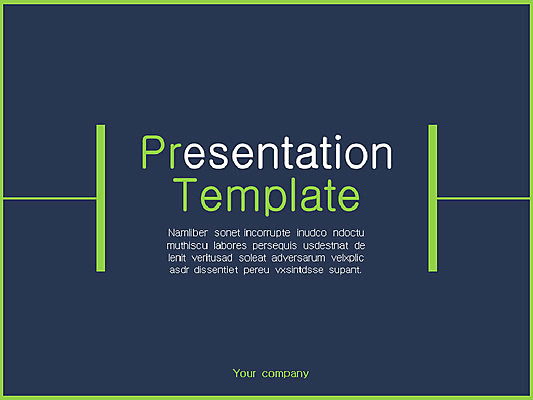 Presentation Template

Namliber sonet incorrupte inudco ndoctu muthiscu labores persequis usdestnat de lenit veritusad soleat adversarum velxplic asdr dissentiet pereu vxsintdsse supant.

Your company